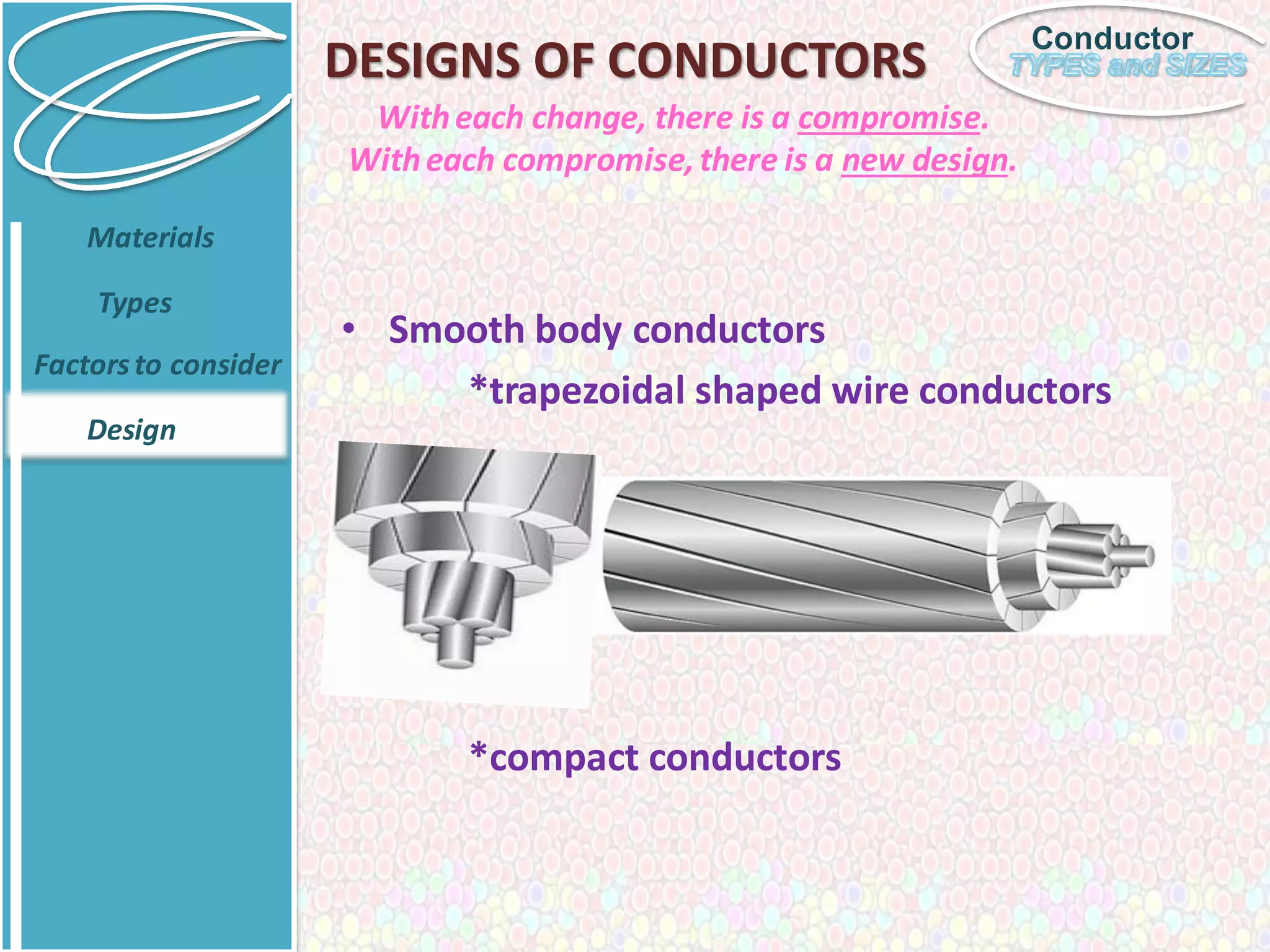 Materials

Types

Factors to consider

Design

DESIGNS OF CONDUCTORS

Conductor
TYPES and SIZES

With each change, there is a compromise.
With each compromise, there is a new design.

• Smooth body conductors

*trapezoidal shaped wire conductors

*compact conductors